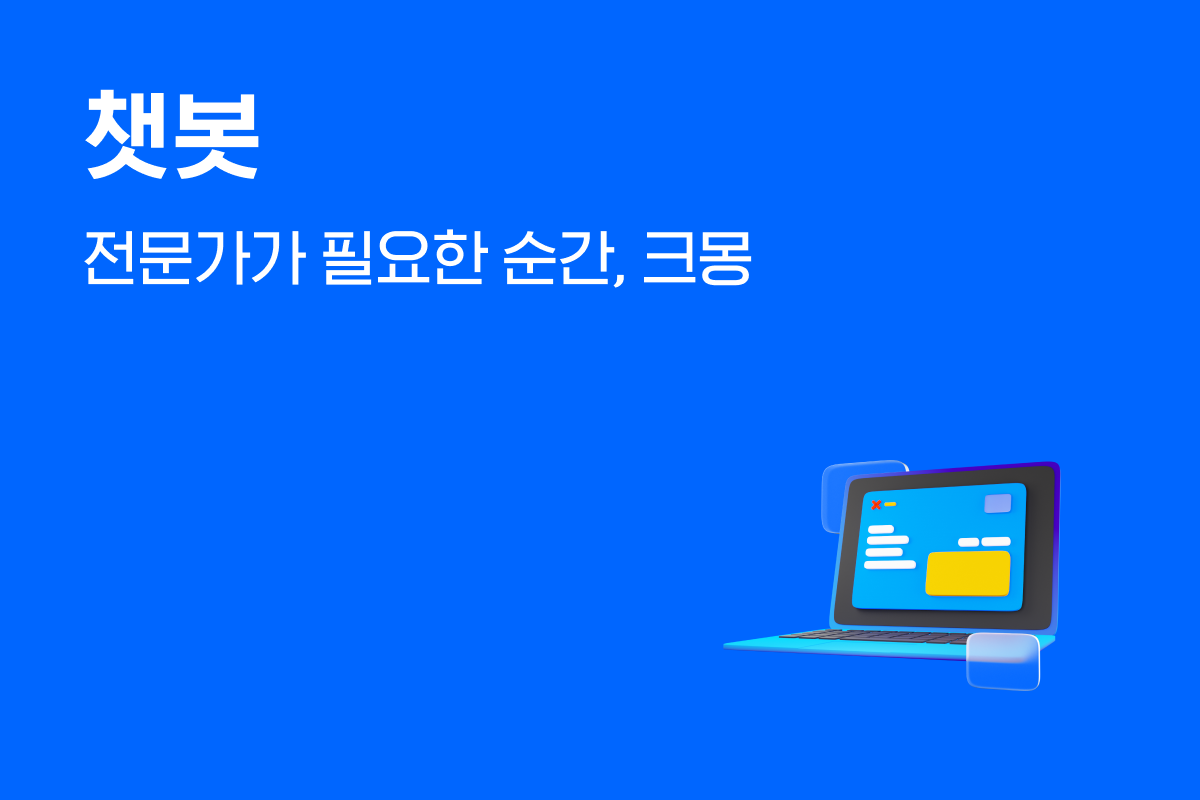 챗봇

전문가가 필요한 순간, 크몽